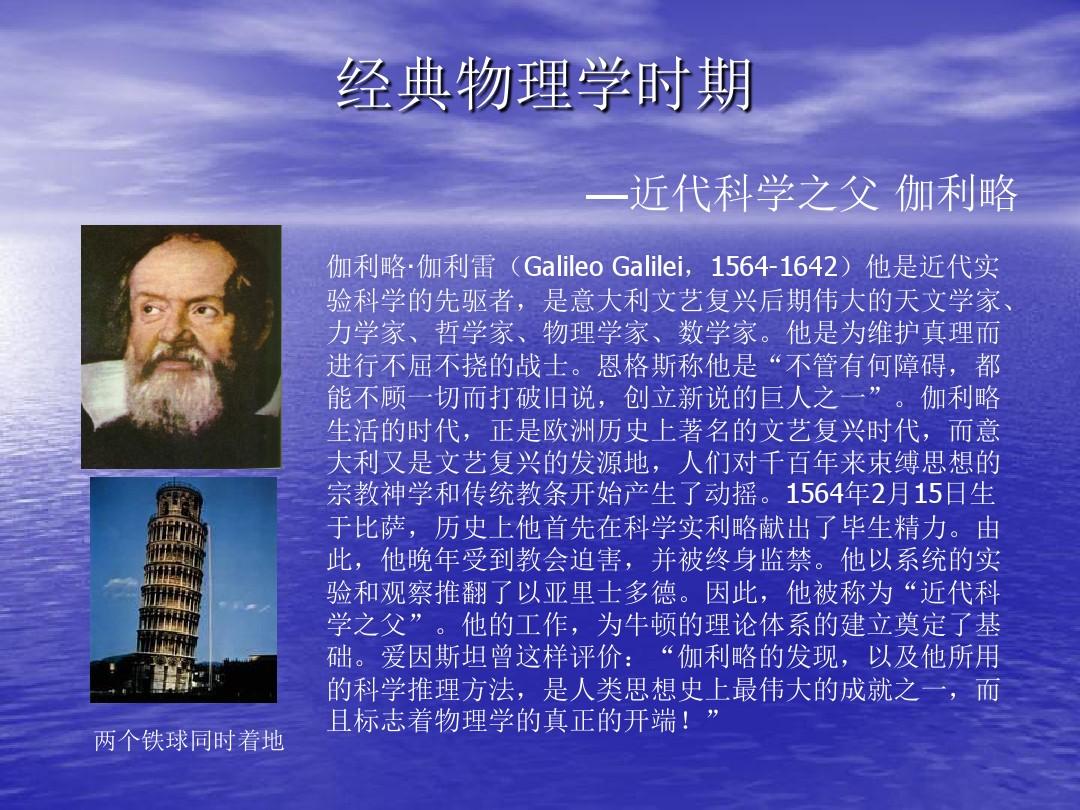 经典物理学时期

—近代科学之父 伽利略

伽利略·伽利雷（Galileo Galilei，1564-1642）他是近代实验科学的先驱者，是意大利文艺复兴后期伟大的天文学家、力学家、哲学家、物理学家、数学家。他是为维护真理而进行不屈不挠的战士。恩格斯称他是“不管有何障碍，都能不顾一切而打破旧说，创立新说的巨人之一”。伽利略生活的时代，正是欧洲历史上著名的文艺复兴时代，而意大利又是文艺复兴的发源地，人们对千百年来束缚思想的宗教神学和传统教条开始产生了动摇。1564年2月15日生于比萨，历史上他首先在科学实利略献出了毕生精力。由此，他晚年受到教会迫害，并被终身监禁。他以系统的实验和观察推翻了以亚里士多德。因此，他被称为“近代科学之父”。他的工作，为牛顿的理论体系的建立奠定了基础。爱因斯坦曾这样评价：“伽利略的发现，以及他所用的科学推理方法，是人类思想史上最伟大的成就之一，而且标志着物理学的真正的开端！”

两个铁球同时着地